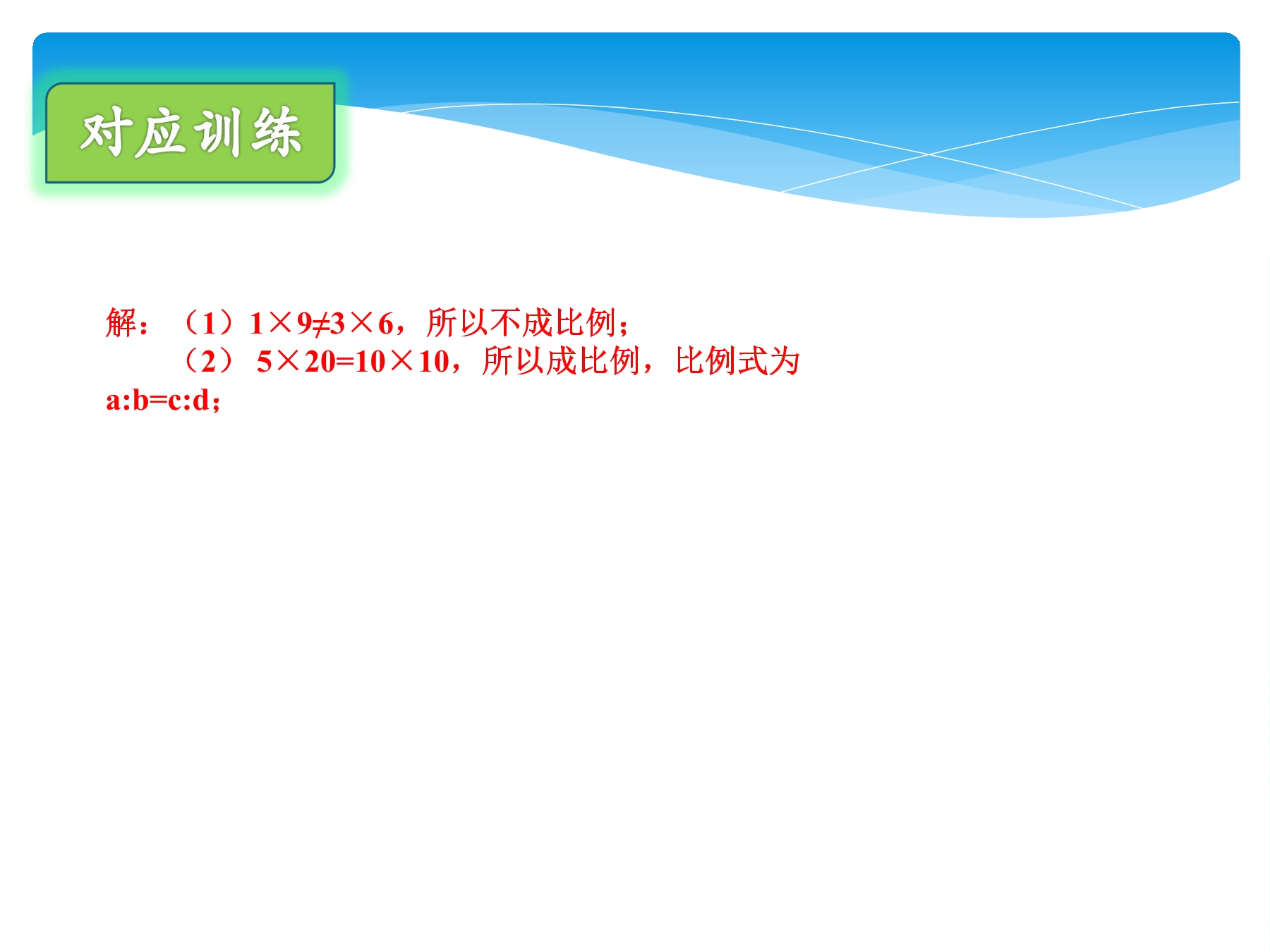 对应训练

解：（1）$1\times9\neq3\times6$，所以不成比例；
（2）$5\times20=10\times10$，所以成比例，比例式为 $a:b=c:d$；